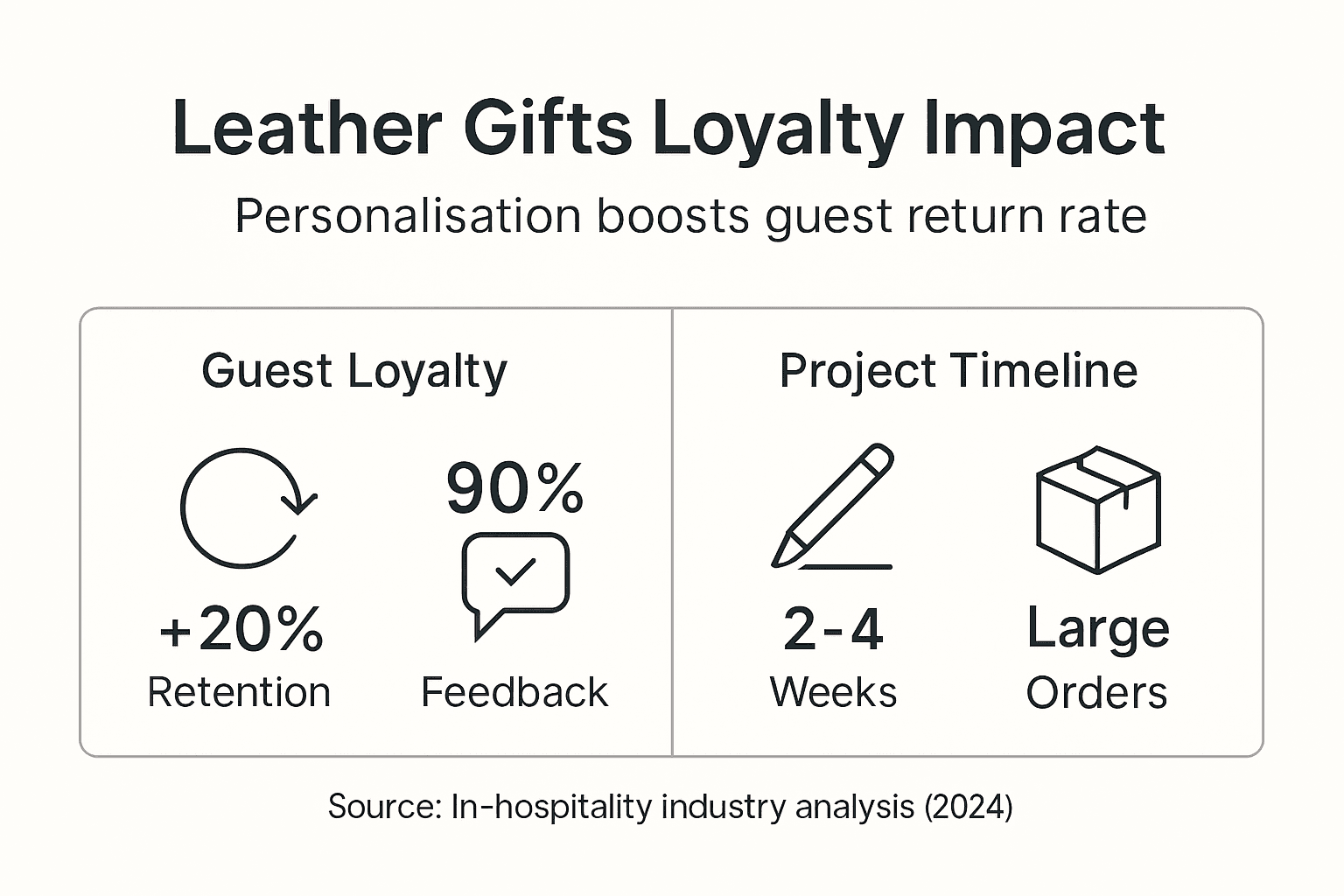 Leather Gifts Loyalty Impact

Personalisation boosts guest return rate

Guest Loyalty

+20%
Retention

90%
Feedback

Project Timeline

2-4
Weeks

Large
Orders

Source: In-hospitality industry analysis (2024)